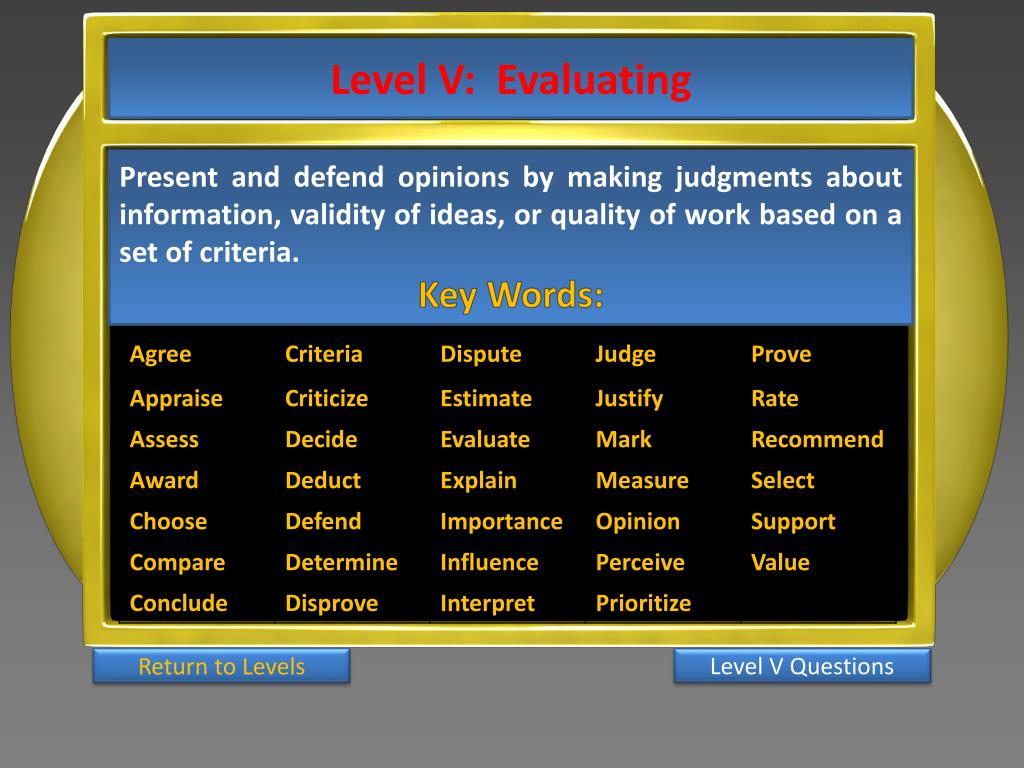 Level V: Evaluating

Present and defend opinions by making judgments about information, validity of ideas, or quality of work based on a set of criteria.

Key Words:

| Agree | Criteria | Dispute | Judge | Prove |
|---|---|---|---|---|
| Appraise | Criticize | Estimate | Justify | Rate |
| Assess | Decide | Evaluate | Mark | Recommend |
| Award | Deduct | Explain | Measure | Select |
| Choose | Defend | Importance | Opinion | Support |
| Compare | Determine | Influence | Perceive | Value |
| Conclude | Disprove | Interpret | Prioritize | |

Return to Levels

Level V Questions